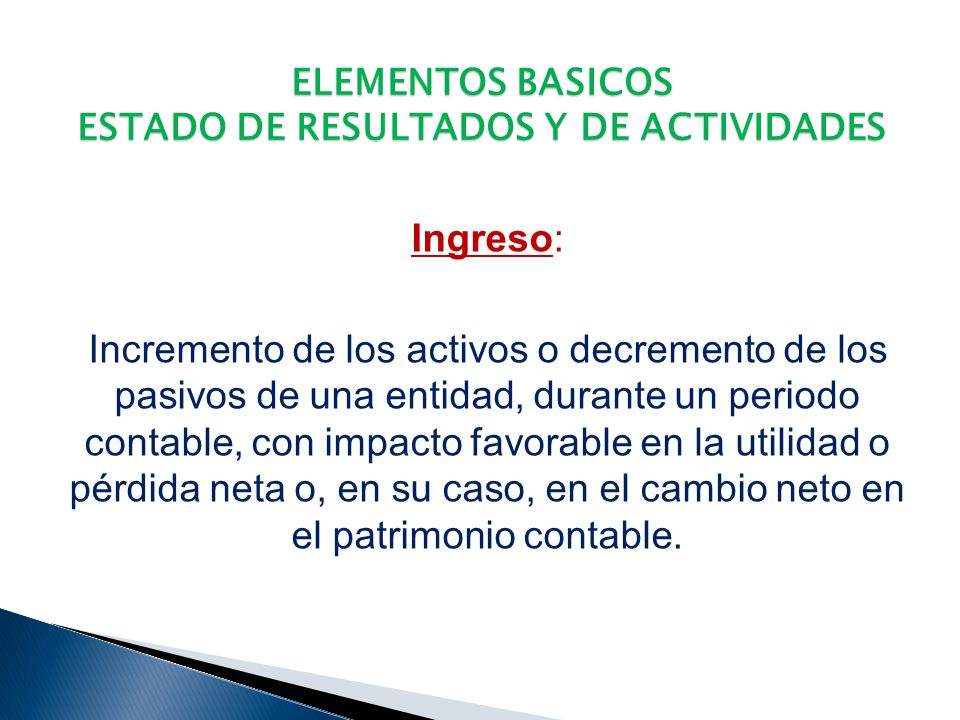 ELEMENTOS BASICOS
ESTADO DE RESULTADOS Y DE ACTIVIDADES

Ingreso:

Incremento de los activos o decremento de los pasivos de una entidad, durante un periodo contable, con impacto favorable en la utilidad o pérdida neta o, en su caso, en el cambio neto en el patrimonio contable.